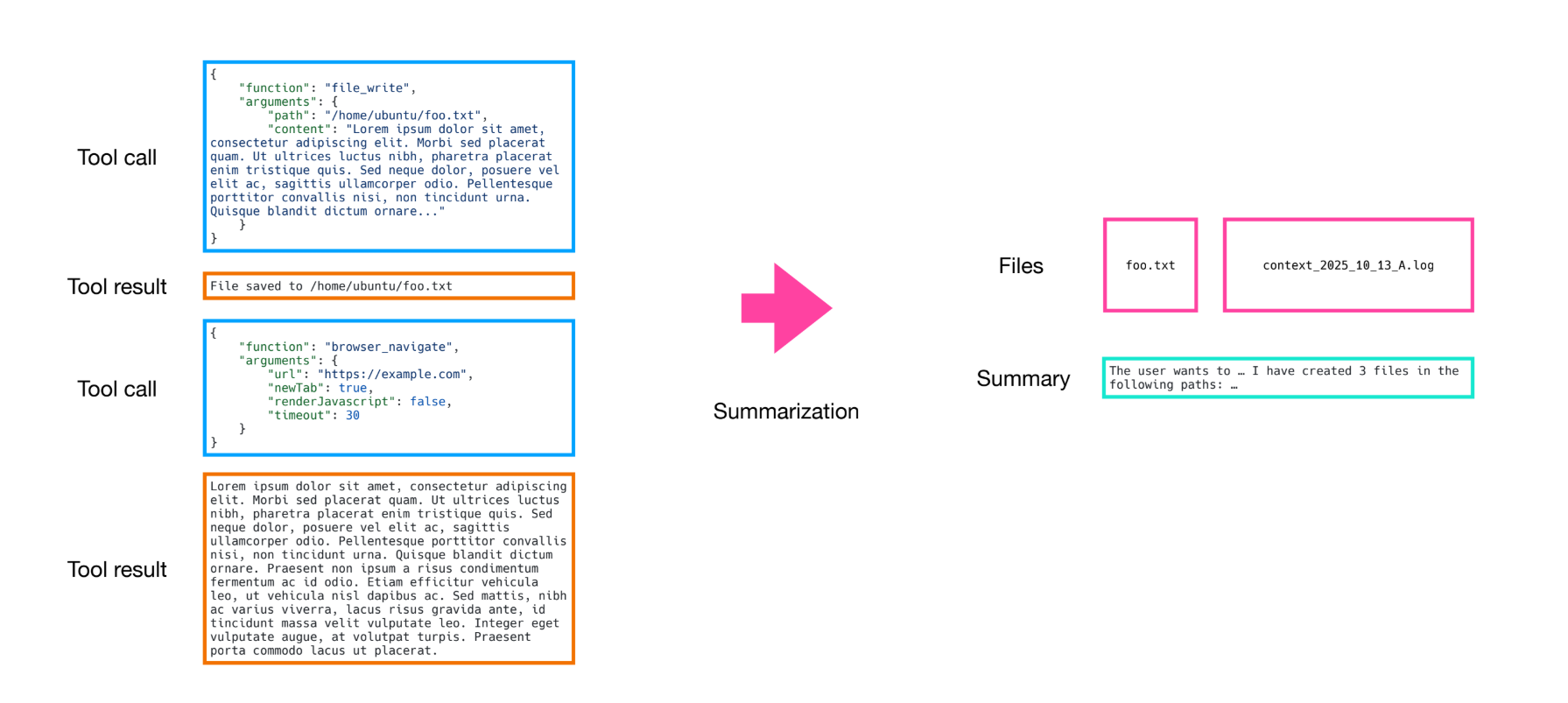 Tool call

{
"function": "file_write",
"arguments": {
"path": "/home/ubuntu/foo.txt",
"content": "Lorem ipsum dolor sit amet, consectetur adipiscing elit. Morbi sed placerat quam. Ut ultrices luctus nibh, pharetra placerat enim tristique quis. Sed neque dolor, posuere vel elit ac, sagittis ullamcorper odio. Pellentesque porttitor convallis nisi, non tincidunt urna. Quisque blandit dictum ornare..."
}
}

Tool result

File saved to /home/ubuntu/foo.txt

Tool call

{
"function": "browser_navigate",
"arguments": {
"url": "https://example.com",
"newTab": true,
"renderJavascript": false,
"timeout": 30
}
}

Tool result

Lorem ipsum dolor sit amet, consectetur adipiscing elit. Morbi sed placerat quam. Ut ultrices luctus nibh, pharetra placerat enim tristique quis. Sed neque dolor, posuere vel elit ac, sagittis ullamcorper odio. Pellentesque porttitor convallis nisi, non tincidunt urna. Quisque blandit dictum ornare. Praesent non ipsum a risus condimentum fermentum ac id odio. Etiam efficitur vehicula leo, ut vehicula nisl dapibus ac. Sed mattis, nibh ac varius viverra, lacus risus gravida ante, id tincidunt massa velit vulputate leo. Integer eget vulputate augue, at volutpat turpis. Praesent porta commodo lacus ut placerat.

Summarization

Files

foo.txt

context_2025_10_13_A.log

Summary

The user wants to … I have created 3 files in the following paths: …